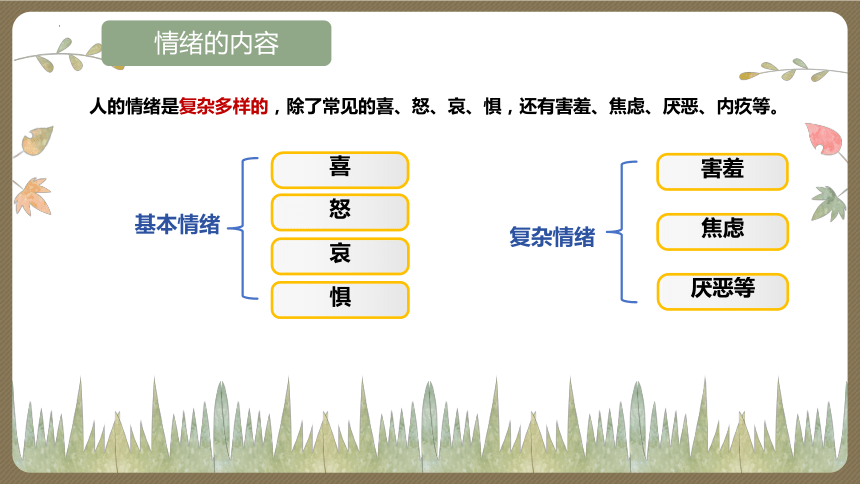 情绪的内容

人的情绪是复杂多样的，除了常见的喜、怒、哀、惧，还有害羞、焦虑、厌恶、内疚等。

基本情绪
喜
怒
哀
惧

复杂情绪
害羞
焦虑
厌恶等